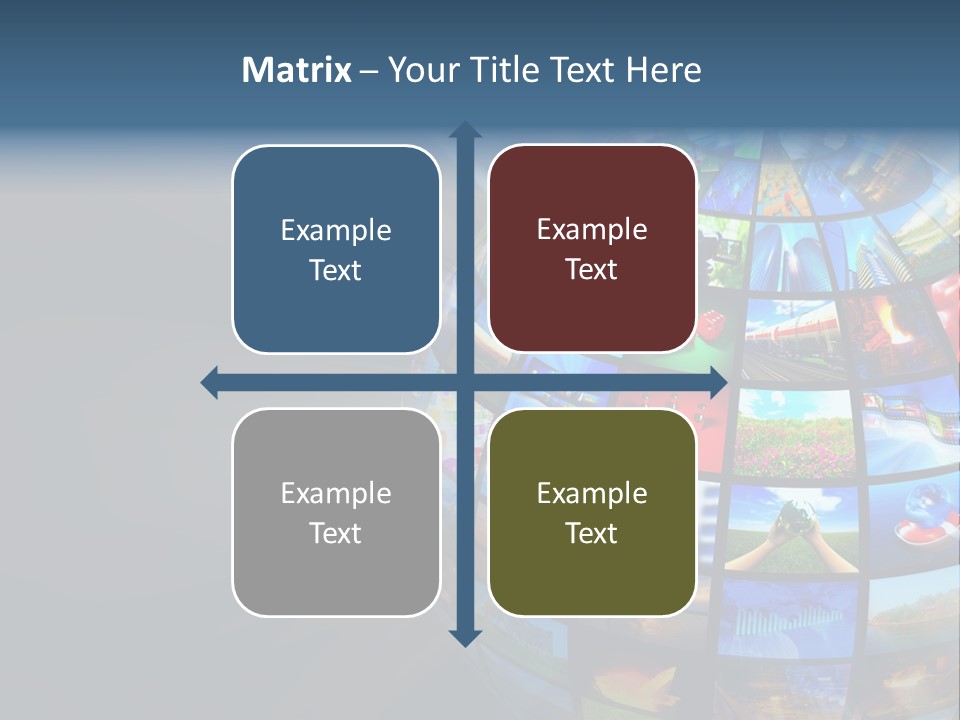 Matrix – Your Title Text Here

Example Text

Example Text

Example Text

Example Text